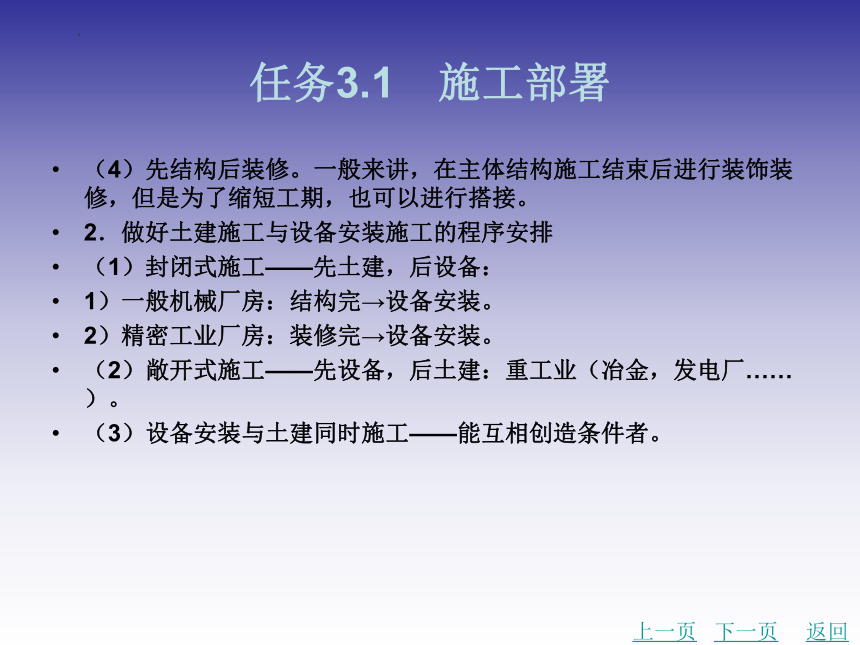 任务3.1 施工部署

• （4）先结构后装修。一般来讲，在主体结构施工结束后进行装饰装修，但是为了缩短工期，也可以进行搭接。
• 2．做好土建施工与设备安装施工的程序安排
• （1）封闭式施工——先土建，后设备：
• 1）一般机械厂房：结构完→设备安装。
• 2）精密工业厂房：装修完→设备安装。
• （2）敞开式施工——先设备，后土建：重工业（冶金，发电厂……）。
• （3）设备安装与土建同时施工——能互相创造条件者。

上一页 下一页 返回